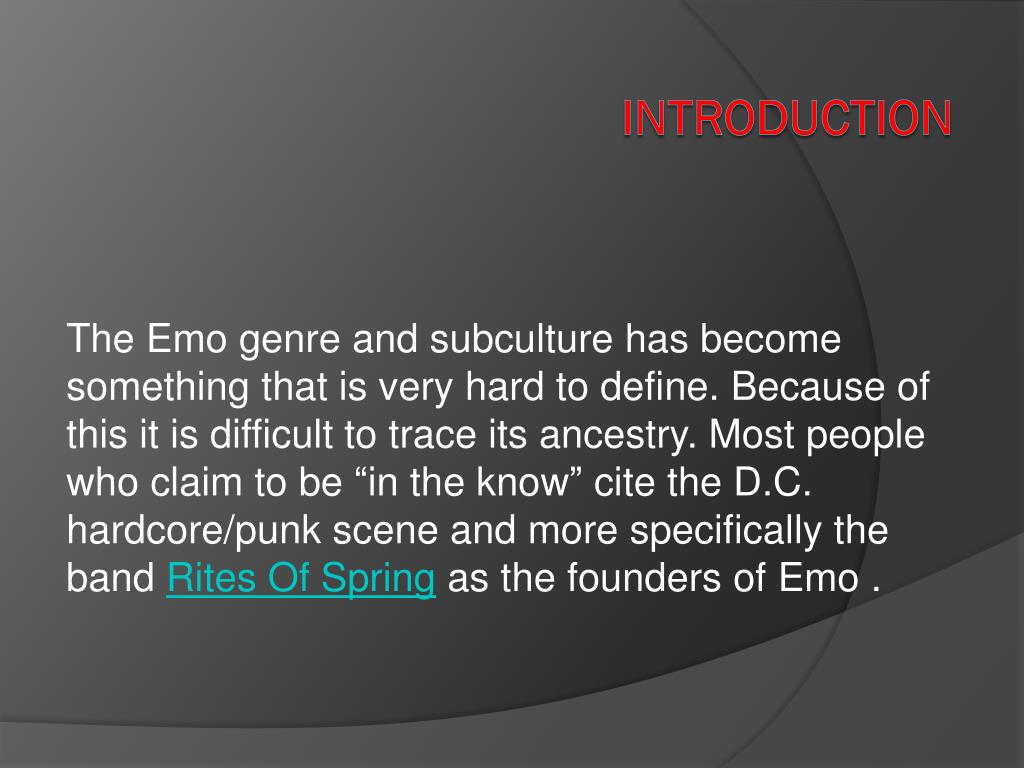 INTRODUCTION

The Emo genre and subculture has become something that is very hard to define. Because of this it is difficult to trace its ancestry. Most people who claim to be “in the know” cite the D.C. hardcore/punk scene and more specifically the band Rites Of Spring as the founders of Emo .